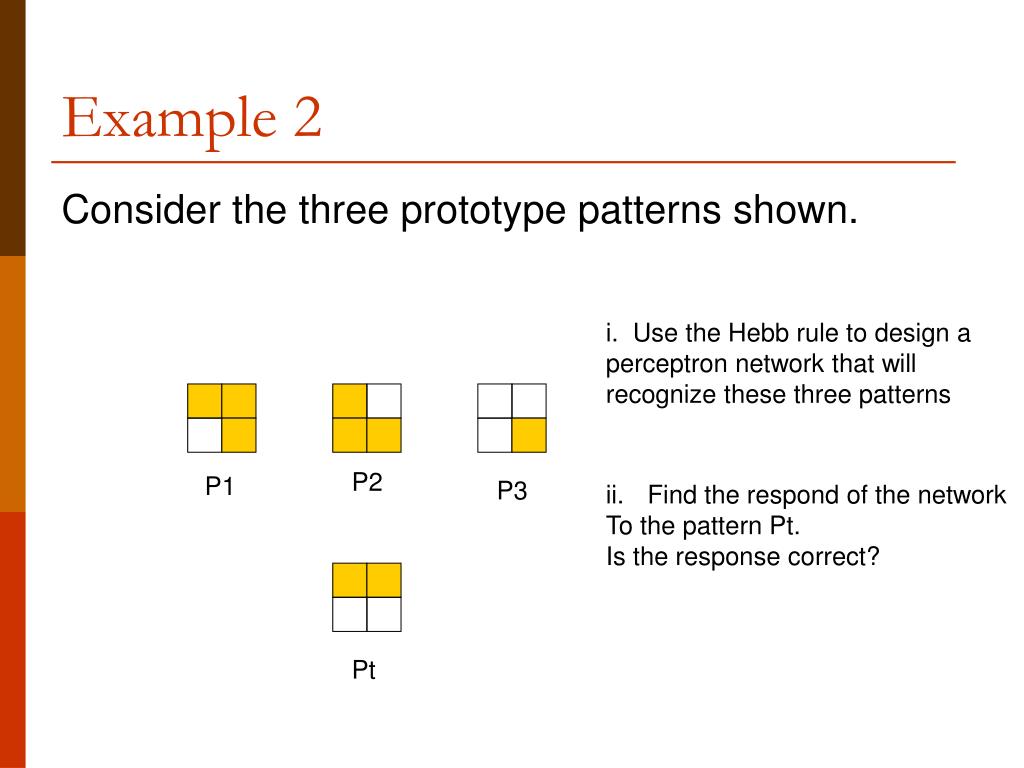 Example 2

Consider the three prototype patterns shown.

P1

P2

P3

Pt

i. Use the Hebb rule to design a perceptron network that will recognize these three patterns

ii. Find the respond of the network To the pattern Pt.
Is the response correct?